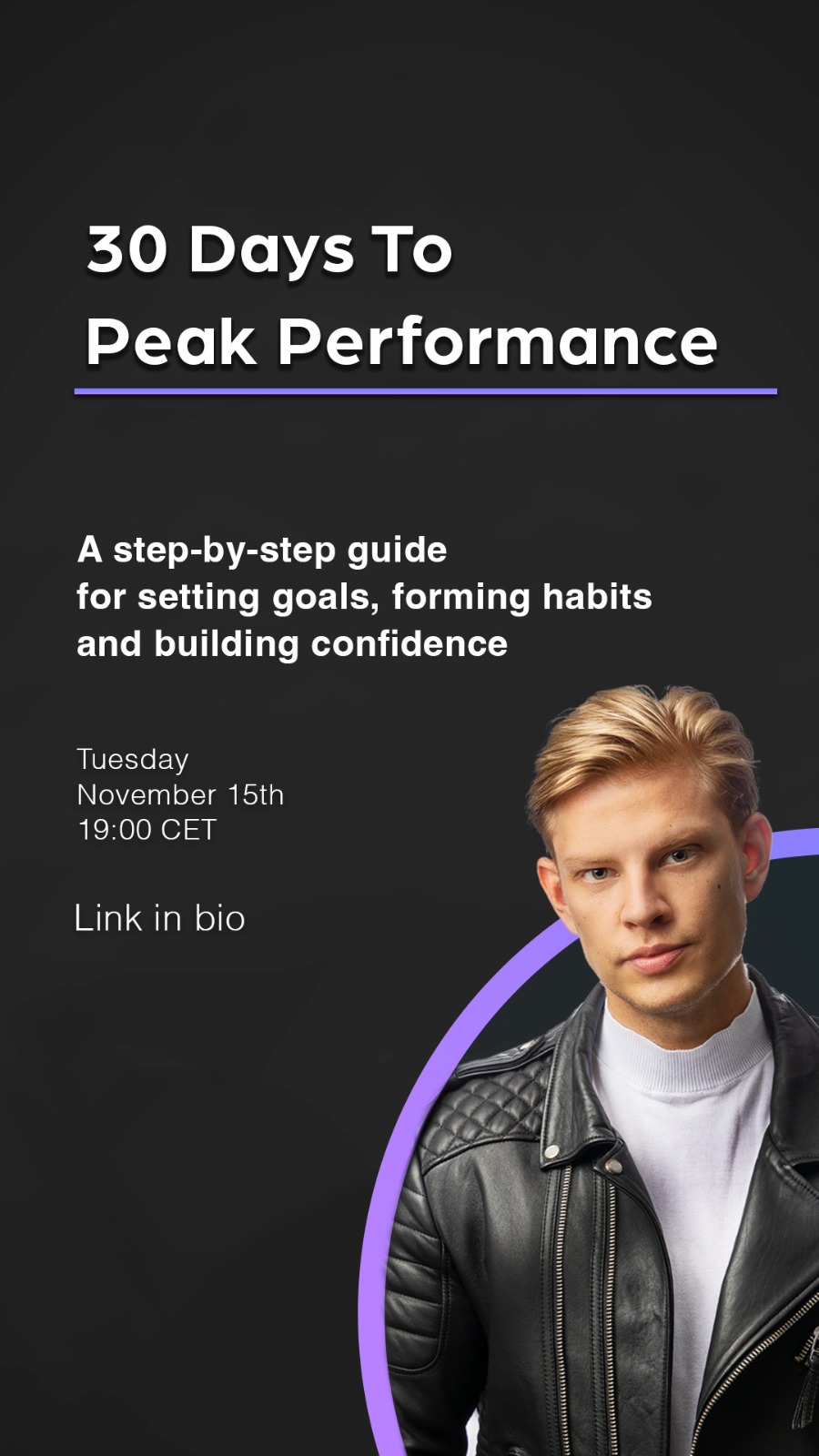 30 Days To
Peak Performance

A step-by-step guide for setting goals, forming habits and building confidence

Tuesday
November 15th
19:00 CET

Link in bio